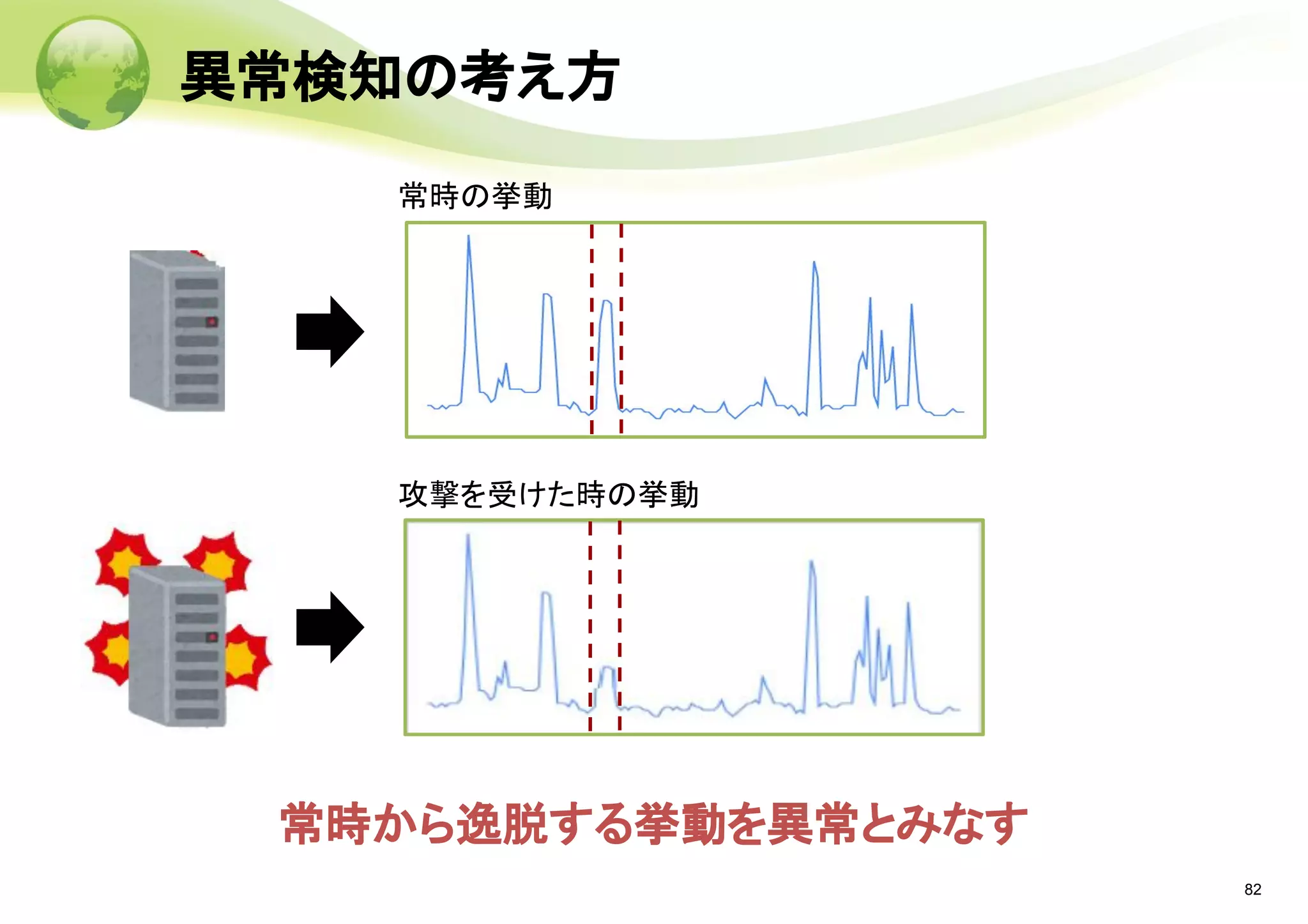 異常検知の考え方

常時の挙動

攻撃を受けた時の挙動

常時から逸脱する挙動を異常とみなす

82